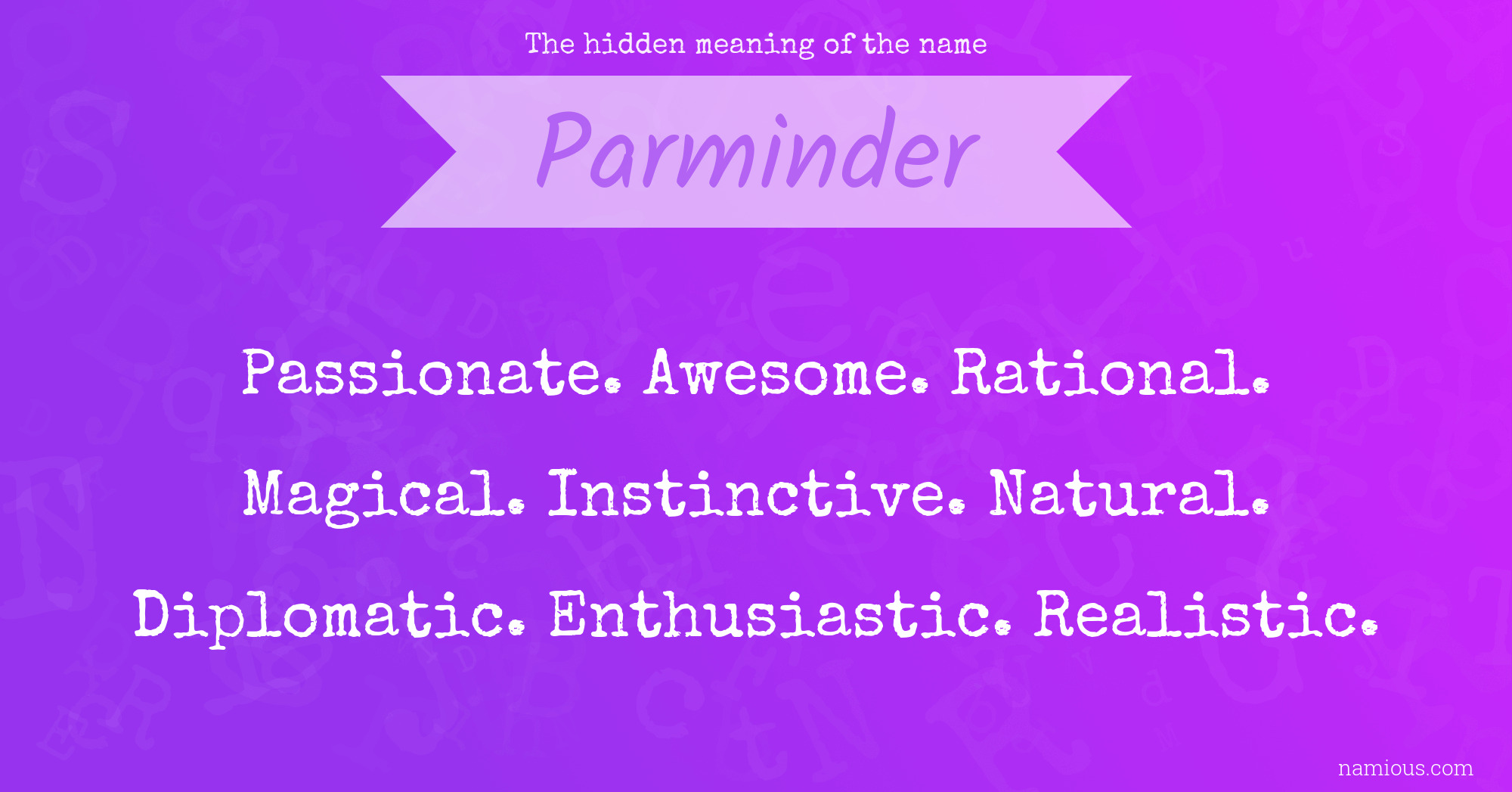 The hidden meaning of the name

Parminder

Passionate. Awesome. Rational.

Magical. Instinctive. Natural.

Diplomatic. Enthusiastic. Realistic.

namious.com